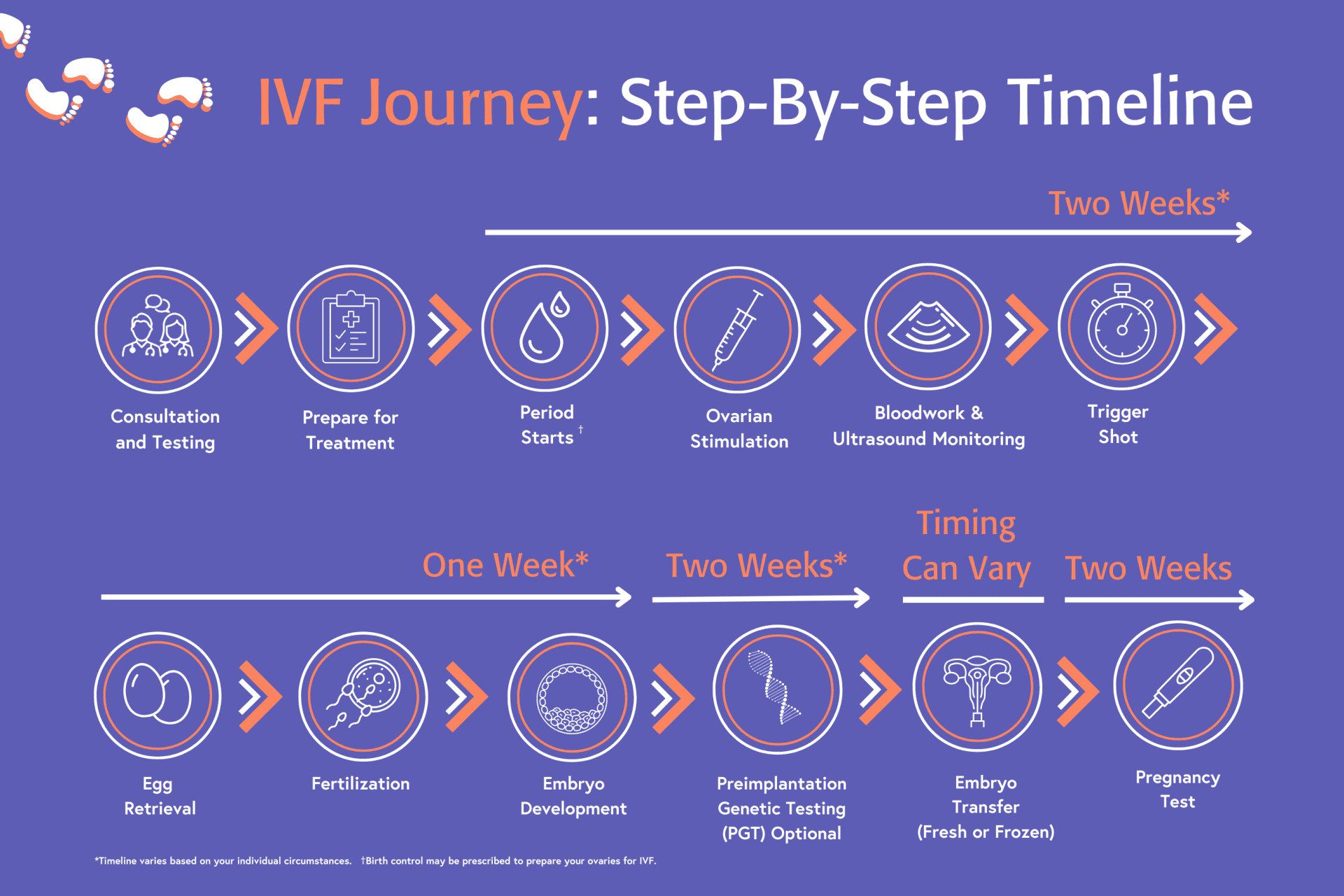 IVF Journey: Step-By-Step Timeline

Two Weeks*

Consultation and Testing

Prepare for Treatment

Period Starts †

Ovarian Stimulation

Bloodwork & Ultrasound Monitoring

Trigger Shot

One Week*

Two Weeks*

Timing Can Vary

Two Weeks

Egg Retrieval

Fertilization

Embryo Development

Preimplantation Genetic Testing (PGT) Optional

Embryo Transfer (Fresh or Frozen)

Pregnancy Test

*Timeline varies based on your individual circumstances. †Birth control may be prescribed to prepare your ovaries for IVF.